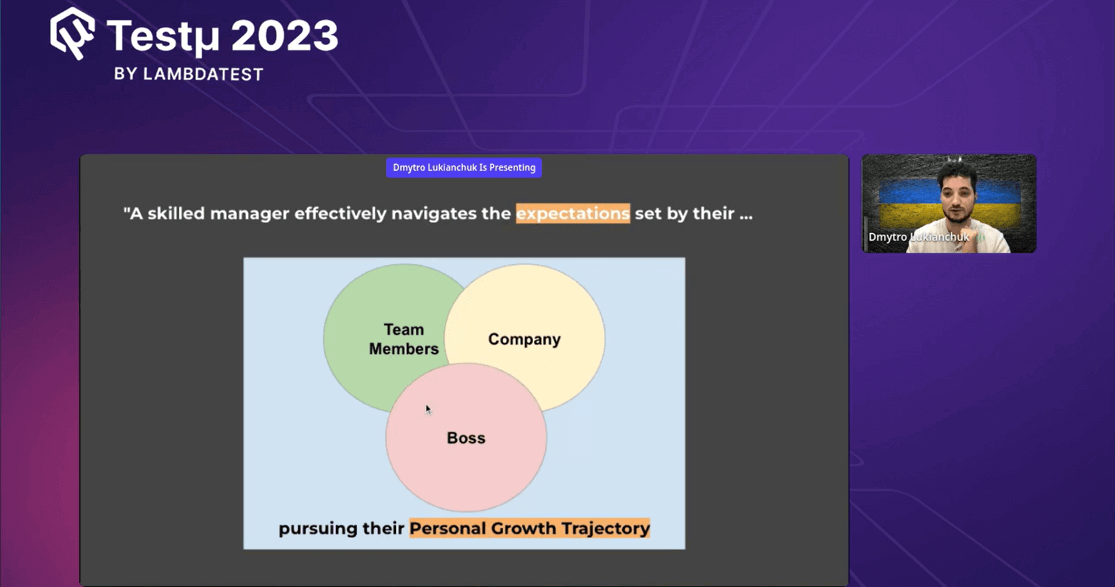 Testμ 2023
BY LAMBDATEST

Dmytro Lukianchuk Is Presenting

"A skilled manager effectively navigates the expectations set by their ...

Team Members

Company

Boss

pursuing their Personal Growth Trajectory

Dmytro Lukianchuk